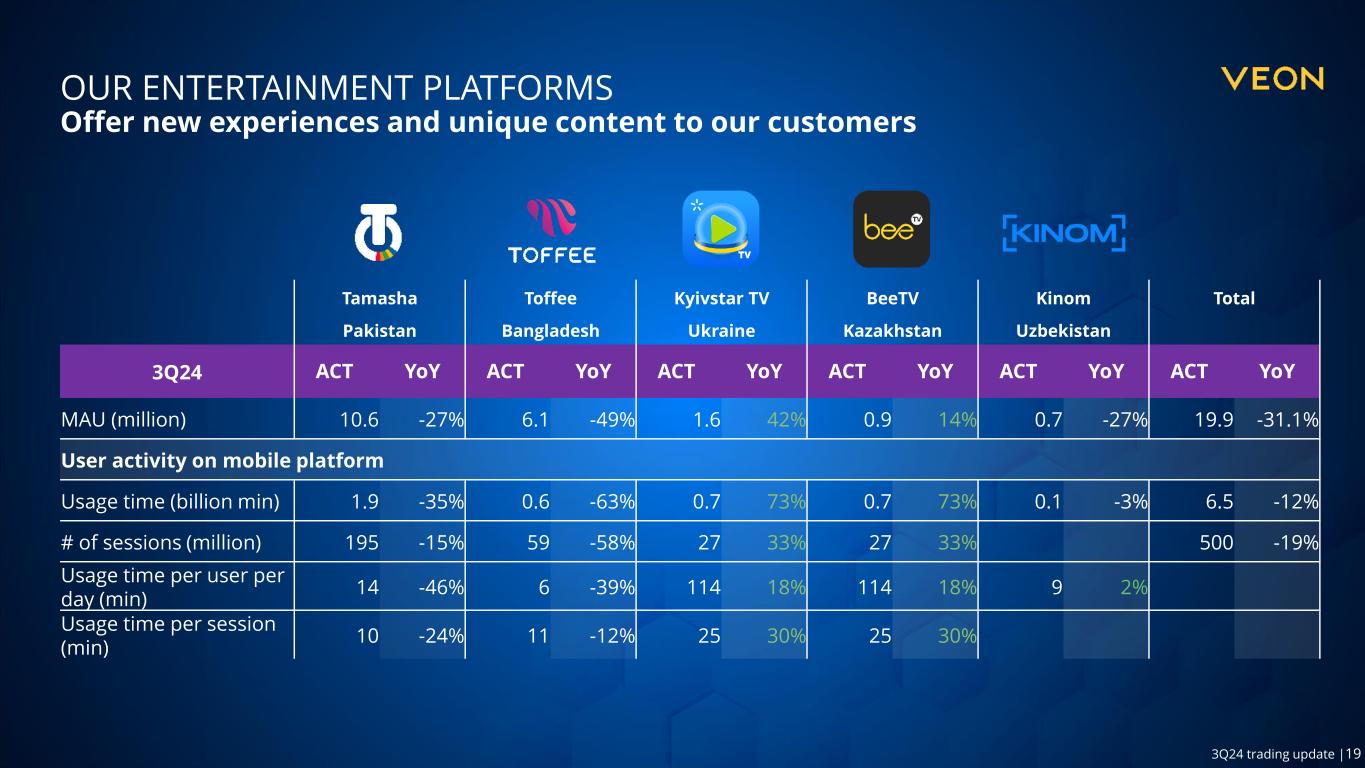 OUR ENTERTAINMENT PLATFORMS
Offer new experiences and unique content to our customers

VEON

TOFFEE

TV

bee TV

KINOM

| | Tamasha Pakistan | | Toffee Bangladesh | | Kyivstar TV Ukraine | | BeeTV Kazakhstan | | Kinom Uzbekistan | | Total | |
|---|---|---|---|---|---|---|---|---|---|---|---|---|
| 3Q24 | ACT | YoY | ACT | YoY | ACT | YoY | ACT | YoY | ACT | YoY | ACT | YoY |
| MAU (million) | 10.6 | -27% | 6.1 | -49% | 1.6 | 42% | 0.9 | 14% | 0.7 | -27% | 19.9 | -31.1% |
| User activity on mobile platform | | | | | | | | | | | | |
| Usage time (billion min) | 1.9 | -35% | 0.6 | -63% | 0.7 | 73% | 0.7 | 73% | 0.1 | -3% | 6.5 | -12% |
| # of sessions (million) | 195 | -15% | 59 | -58% | 27 | 33% | 27 | 33% | | | 500 | -19% |
| Usage time per user per day (min) | 14 | -46% | 6 | -39% | 114 | 18% | 114 | 18% | 9 | 2% | | |
| Usage time per session (min) | 10 | -24% | 11 | -12% | 25 | 30% | 25 | 30% | | | | |

3Q24 trading update |19